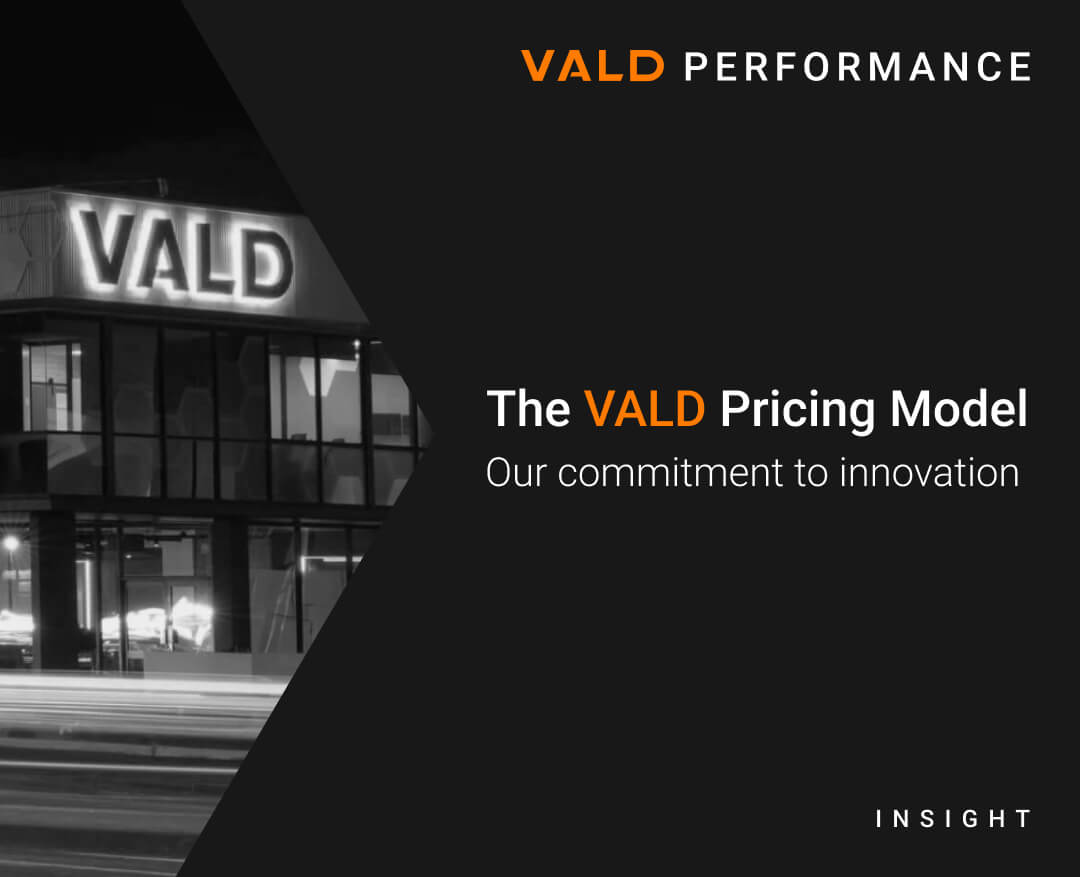 VALD PERFORMANCE

VALD

The VALD Pricing Model

Our commitment to innovation

INSIGHT